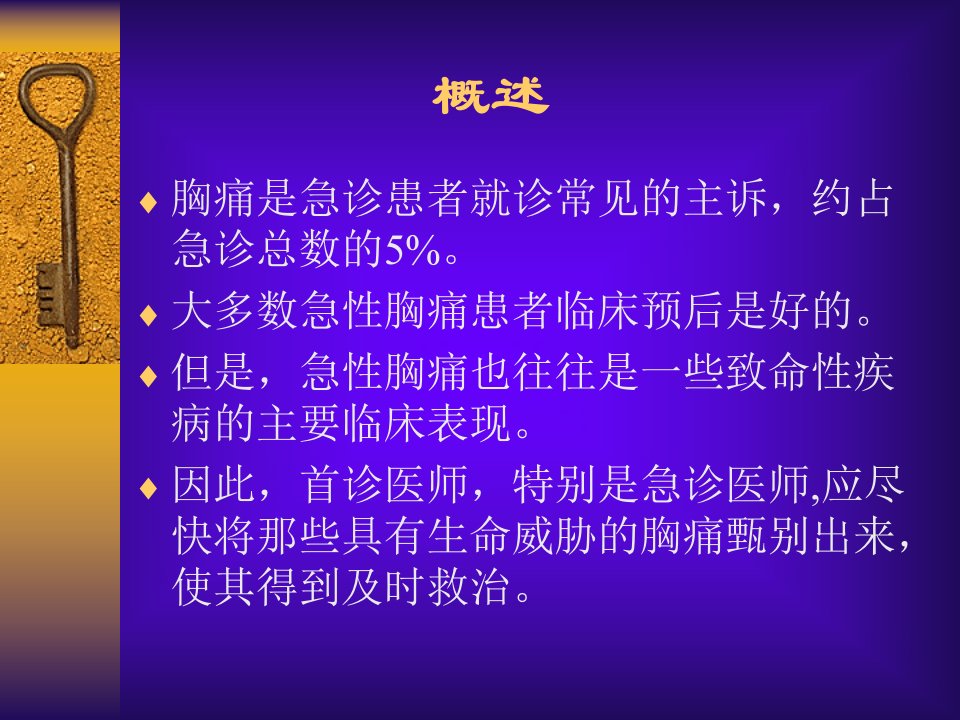 概述

♦ 胸痛是急诊患者就诊常见的主诉，约占急诊总数的5%。

♦ 大多数急性胸痛患者临床预后是好的。

♦ 但是，急性胸痛也往往是一些致命性疾病的主要临床表现。

♦ 因此，首诊医师，特别是急诊医师,应尽快将那些具有生命威胁的胸痛甄别出来，使其得到及时救治。